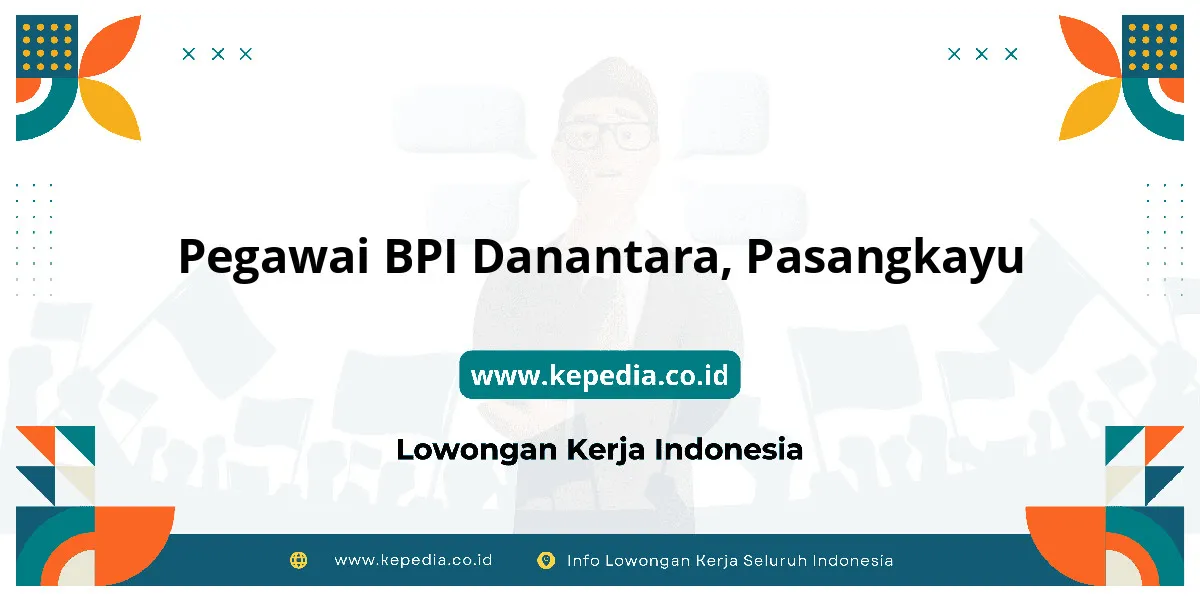 Pegawai BPI Danantara, Pasangkayu

www.kepedia.co.id

Lowongan Kerja Indonesia

www.kepedia.co.id

Info Lowongan Kerja Seluruh Indonesia